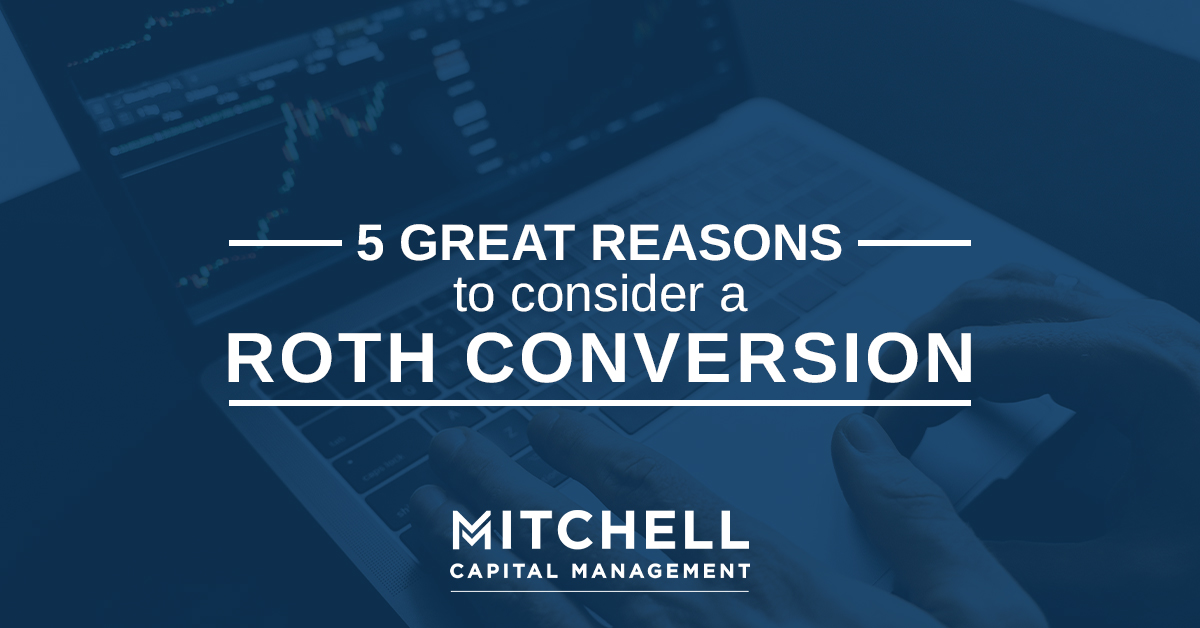 5 GREAT REASONS
to consider a
ROTH CONVERSION

MITCHELL
CAPITAL MANAGEMENT